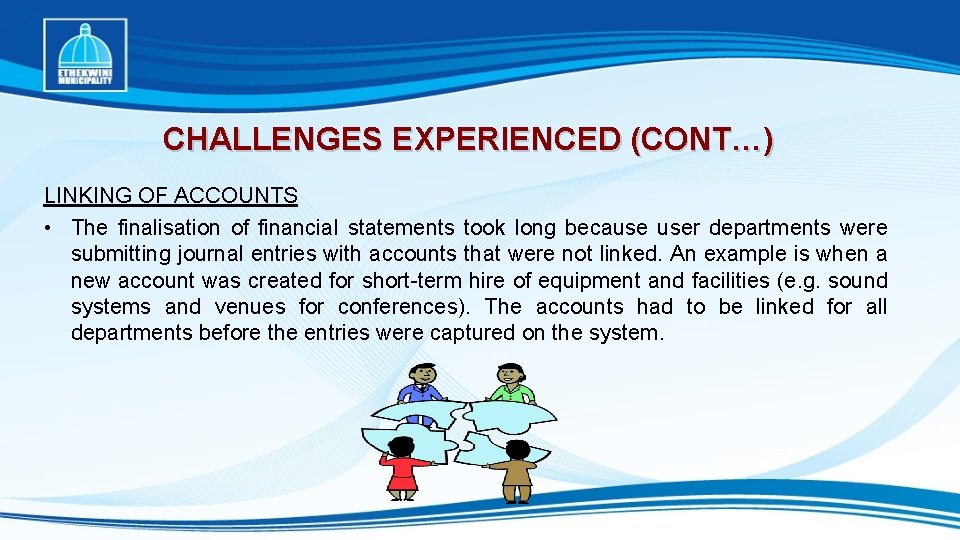 ETHEKWINI MUNICIPALITY

CHALLENGES EXPERIENCED (CONT…)

LINKING OF ACCOUNTS

• The finalisation of financial statements took long because user departments were submitting journal entries with accounts that were not linked. An example is when a new account was created for short-term hire of equipment and facilities (e.g. sound systems and venues for conferences). The accounts had to be linked for all departments before the entries were captured on the system.